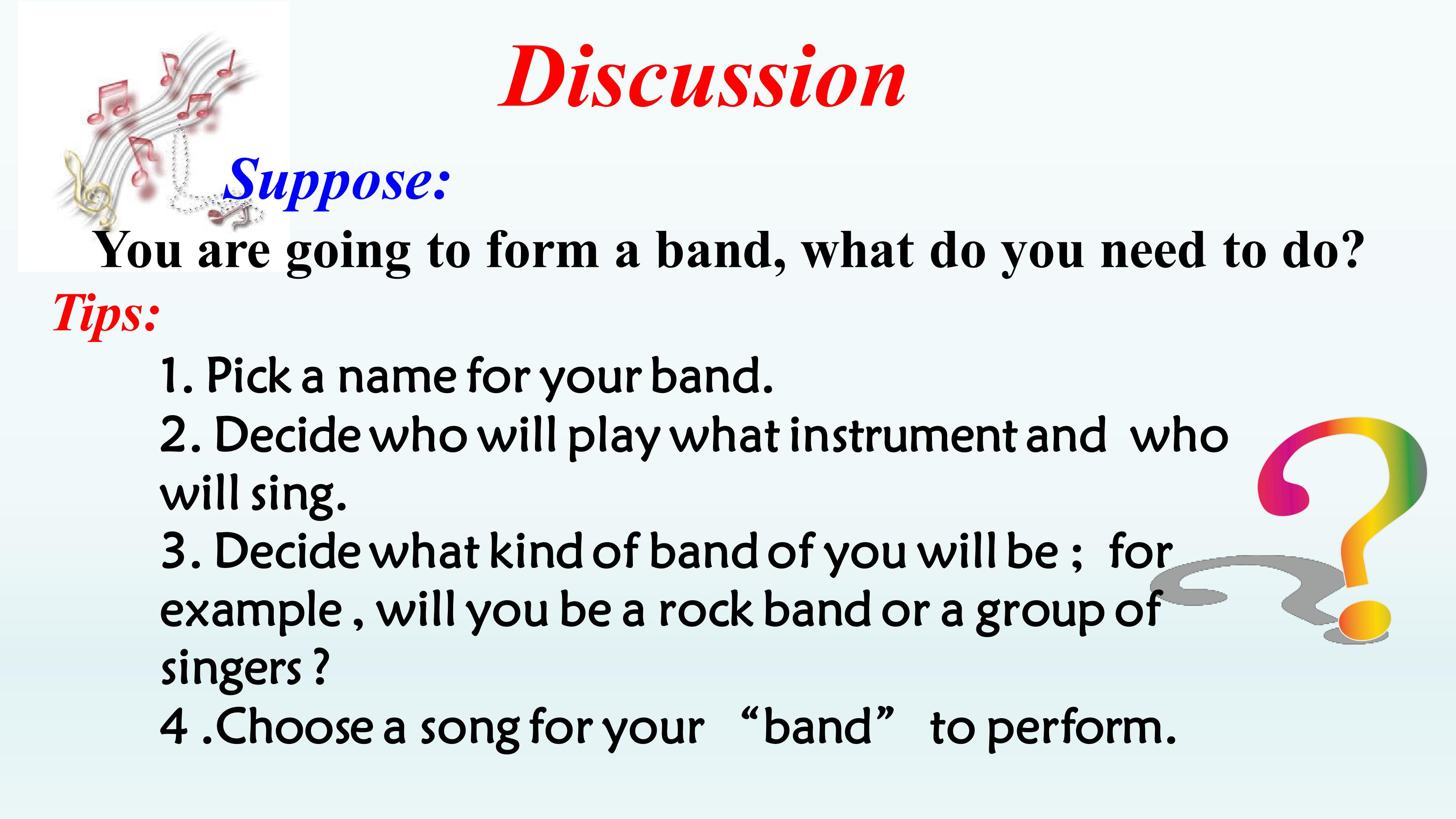 Discussion

Suppose:

You are going to form a band, what do you need to do?

Tips:

1. Pick a name for your band.

2. Decide who will play what instrument and who will sing.

3. Decide what kind of band of you will be ; for example , will you be a rock band or a group of singers ?

4 .Choose a song for your “band” to perform.